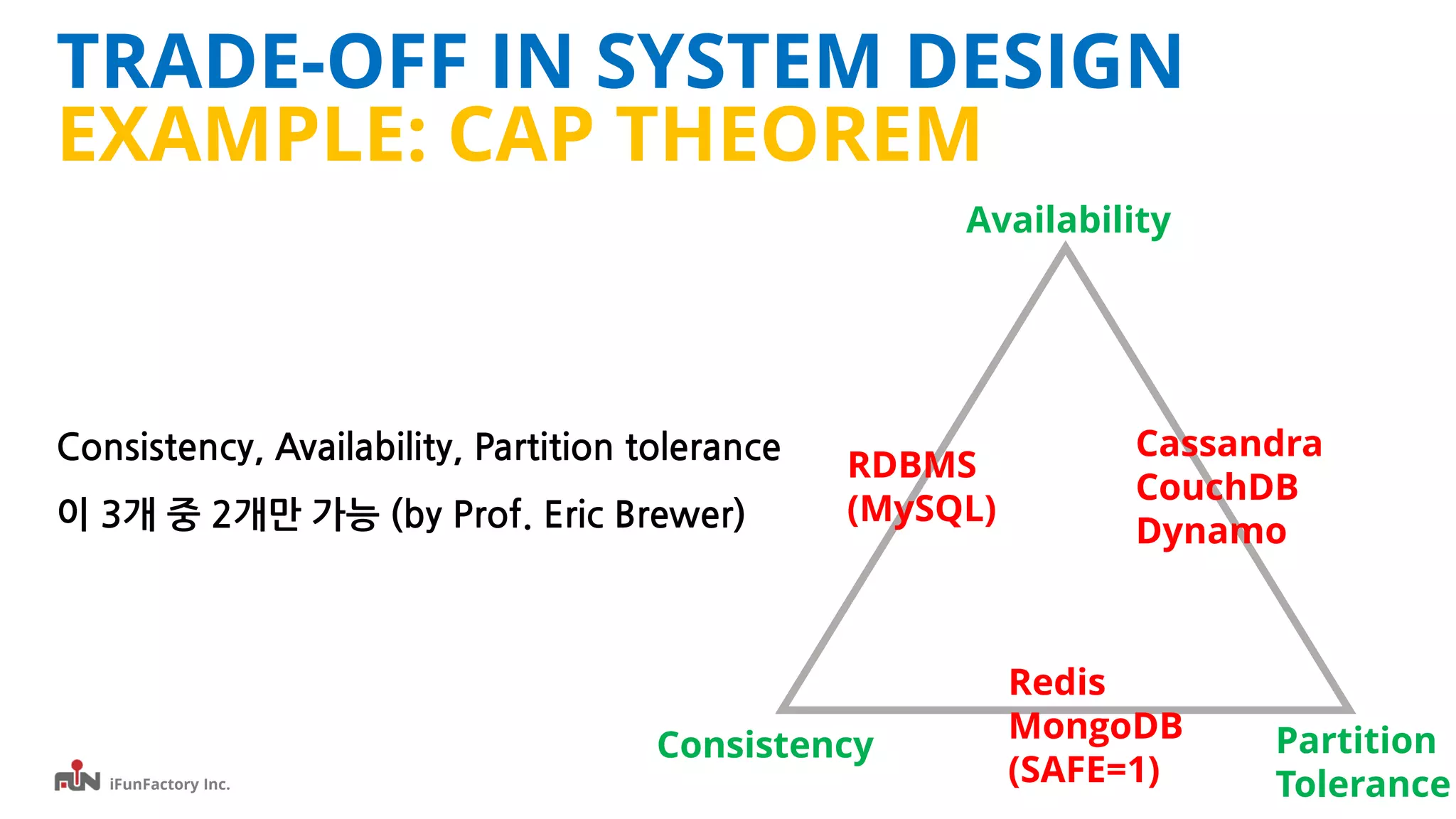 TRADE-OFF IN SYSTEM DESIGN
EXAMPLE: CAP THEOREM

Consistency, Availability, Partition tolerance

이 3개 중 2개만 가능 (by Prof. Eric Brewer)

Availability

RDBMS
(MySQL)

Cassandra
CouchDB
Dynamo

Redis
MongoDB
(SAFE=1)

Consistency

Partition
Tolerance

FUN iFunFactory Inc.